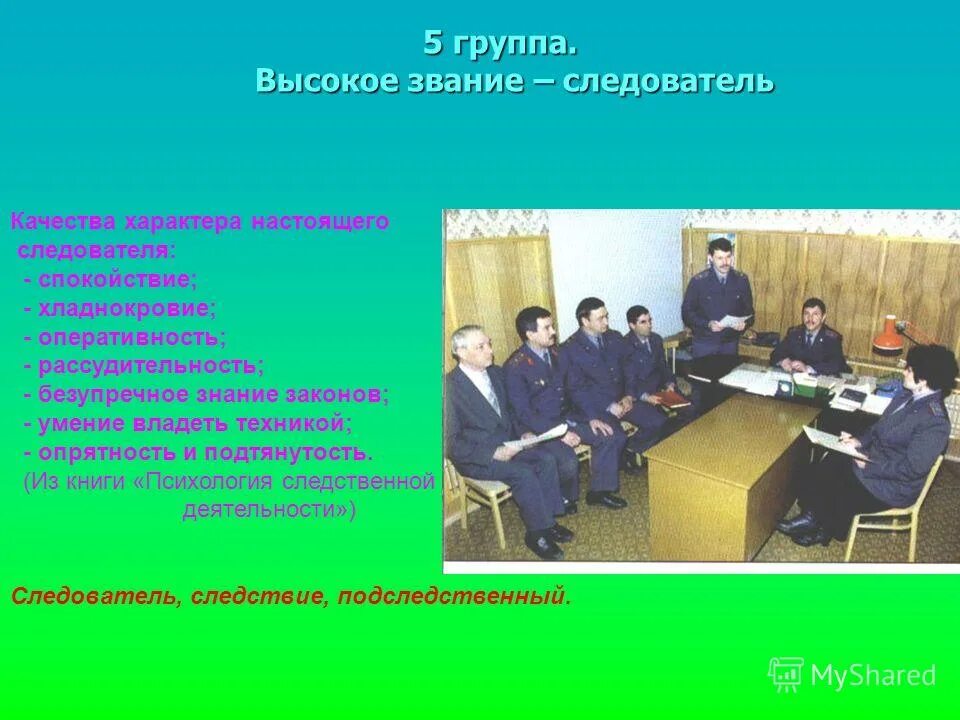 5 группа.
Высокое звание – следователь

Качества характера настоящего следователя:
- спокойствие;
- хладнокровие;
- оперативность;
- рассудительность;
- безупречное знание законов;
- умение владеть техникой;
- опрятность и подтянутость.
(Из книги «Психология следственной деятельности»)

Следователь, следствие, подследственный.

MyShared